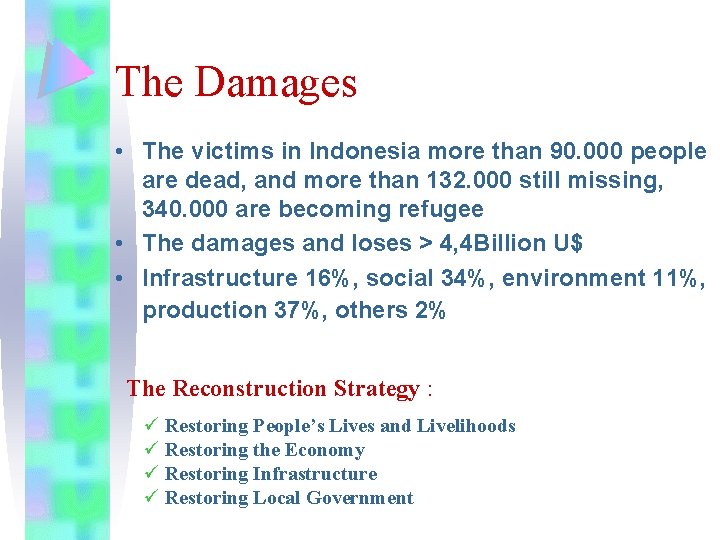 The Damages

• The victims in Indonesia more than 90.000 people are dead, and more than 132.000 still missing, 340.000 are becoming refugee
• The damages and loses > 4,4Billion U$
• Infrastructure 16%, social 34%, environment 11%, production 37%, others 2%

The Reconstruction Strategy :

✓ Restoring People's Lives and Livelihoods
✓ Restoring the Economy
✓ Restoring Infrastructure
✓ Restoring Local Government